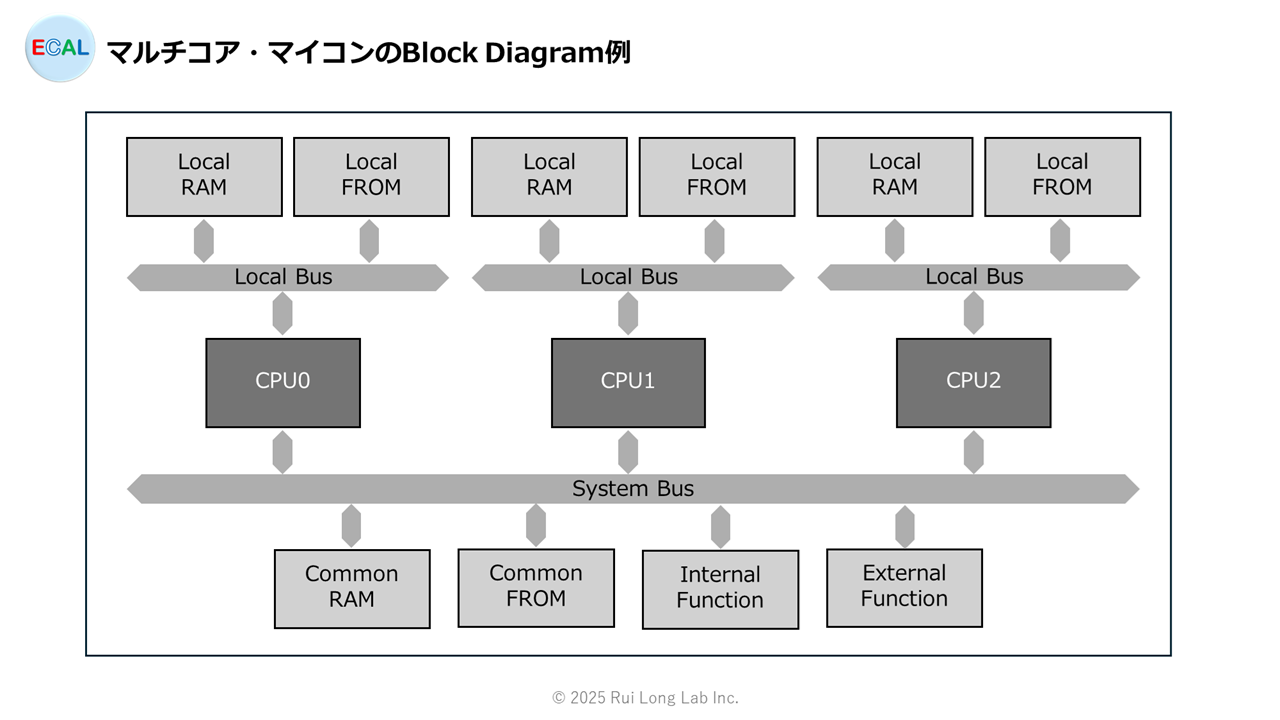 ECAL

マルチコア・マイコンのBlock Diagram例

Local RAM

Local FROM

Local RAM

Local FROM

Local RAM

Local FROM

Local Bus

Local Bus

Local Bus

CPU0

CPU1

CPU2

System Bus

Common RAM

Common FROM

Internal Function

External Function

© 2025 Rui Long Lab Inc.